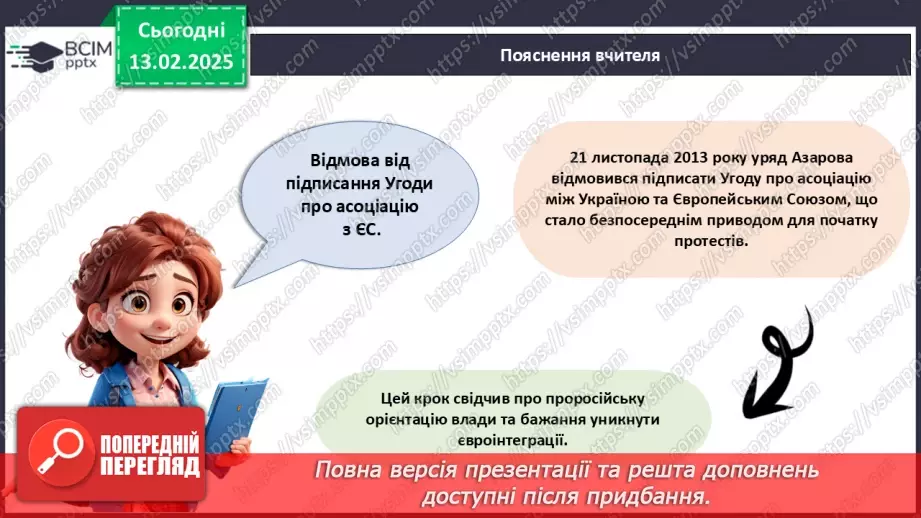 ВСІМ pptx

Сьогодні 13.02.2025

Пояснення вчителя

Відмова від підписання Угоди про асоціацію з ЄС.

21 листопада 2013 року уряд Азарова відмовився підписати Угоду про асоціацію між Україною та Європейським Союзом, що стало безпосереднім приводом для початку протестів.

Цей крок свідчив про проросійську орієнтацію влади та бажання уникнути євроінтеграції.

ПОПЕРЕДНІЙ ПЕРЕГЛЯД

Повна версія презентації та решта доповнень доступні після придбання.

https://vsimpptx.com